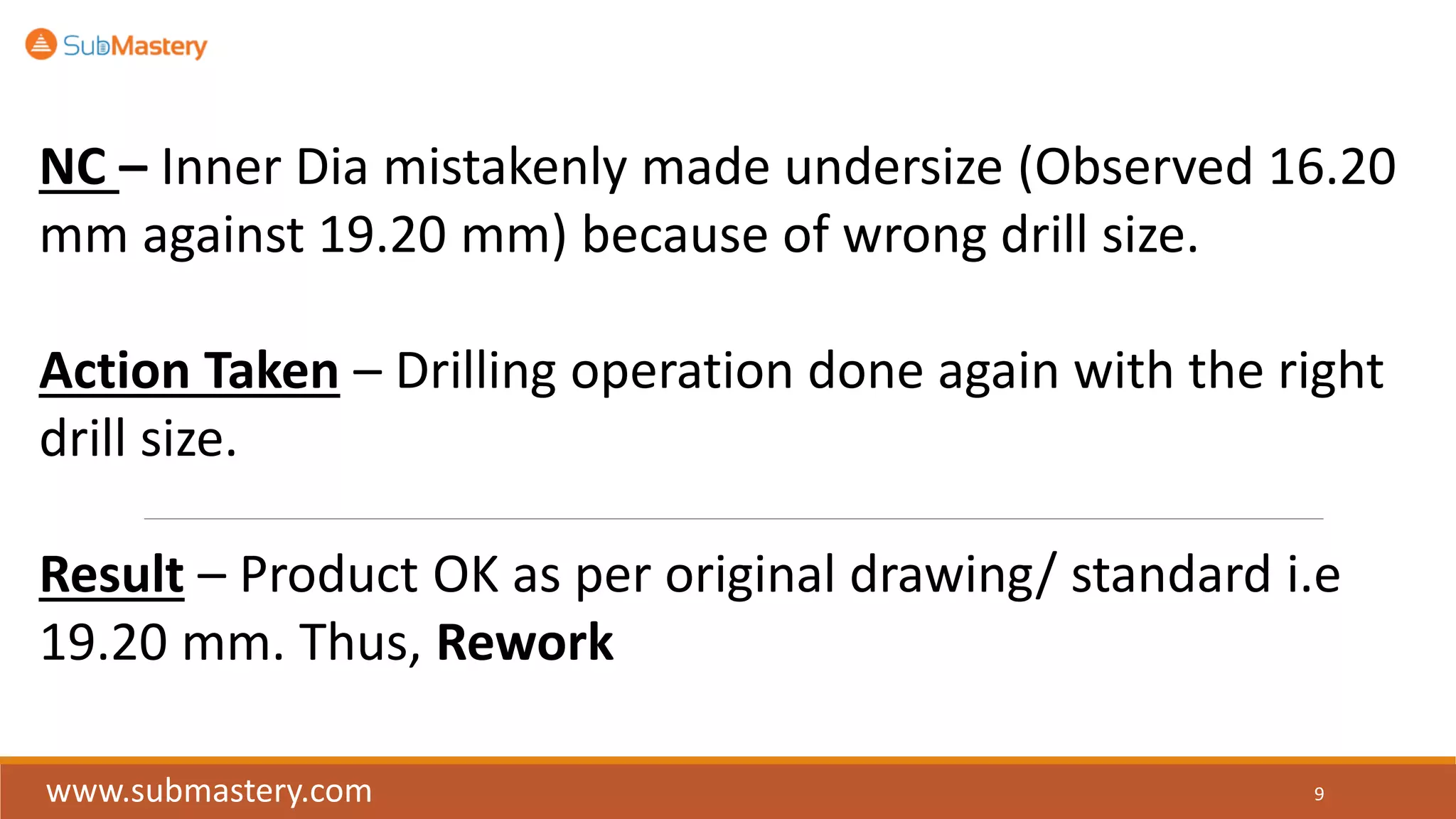 SubMastery

NC – Inner Dia mistakenly made undersize (Observed 16.20 mm against 19.20 mm) because of wrong drill size.

Action Taken – Drilling operation done again with the right drill size.

Result – Product OK as per original drawing/ standard i.e 19.20 mm. Thus, Rework

www.submastery.com

9